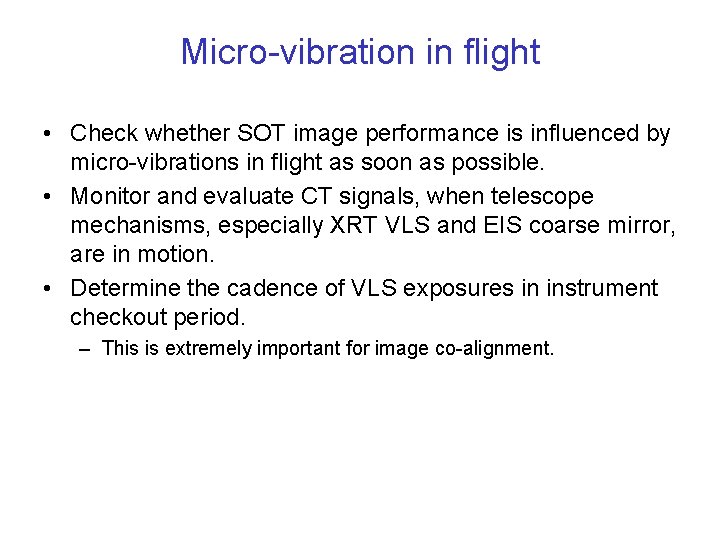 Micro-vibration in flight

• Check whether SOT image performance is influenced by micro-vibrations in flight as soon as possible.

• Monitor and evaluate CT signals, when telescope mechanisms, especially XRT VLS and EIS coarse mirror, are in motion.

• Determine the cadence of VLS exposures in instrument checkout period.

– This is extremely important for image co-alignment.